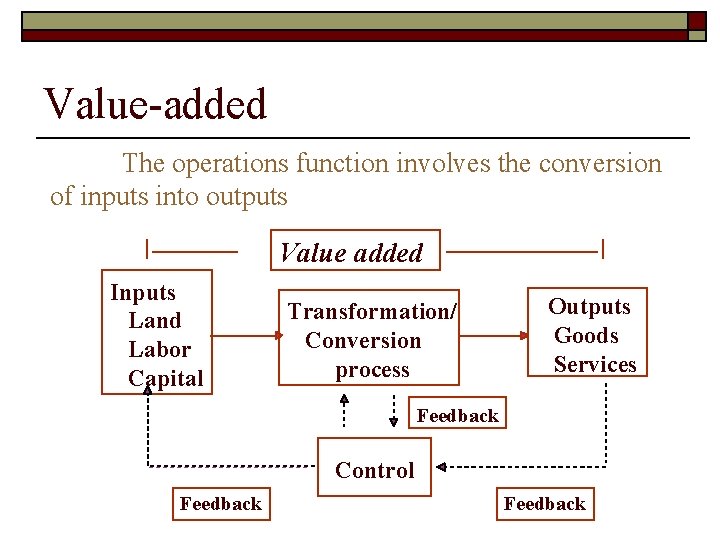 Value-added

The operations function involves the conversion of inputs into outputs

Value added

Inputs
Land
Labor
Capital

Transformation/
Conversion
process

Outputs
Goods
Services

Feedback

Control

Feedback

Feedback